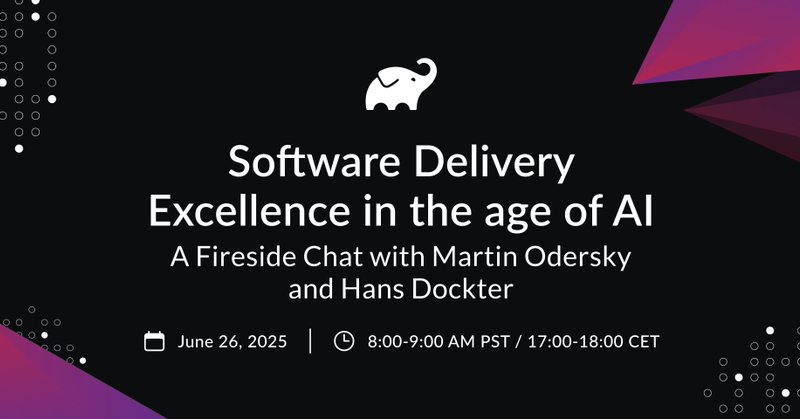 Software Delivery Excellence in the age of AI

A Fireside Chat with Martin Odersky and Hans Dockter

June 26, 2025 | 8:00-9:00 AM PST / 17:00-18:00 CET